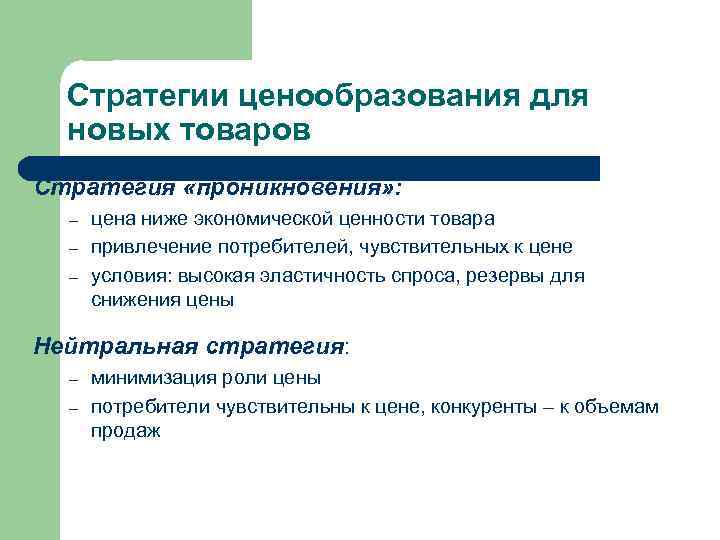 Стратегии ценообразования для новых товаров

Стратегия «проникновения»:

– цена ниже экономической ценности товара
– привлечение потребителей, чувствительных к цене
– условия: высокая эластичность спроса, резервы для снижения цены

Нейтральная стратегия:

– минимизация роли цены
– потребители чувствительны к цене, конкуренты – к объемам продаж